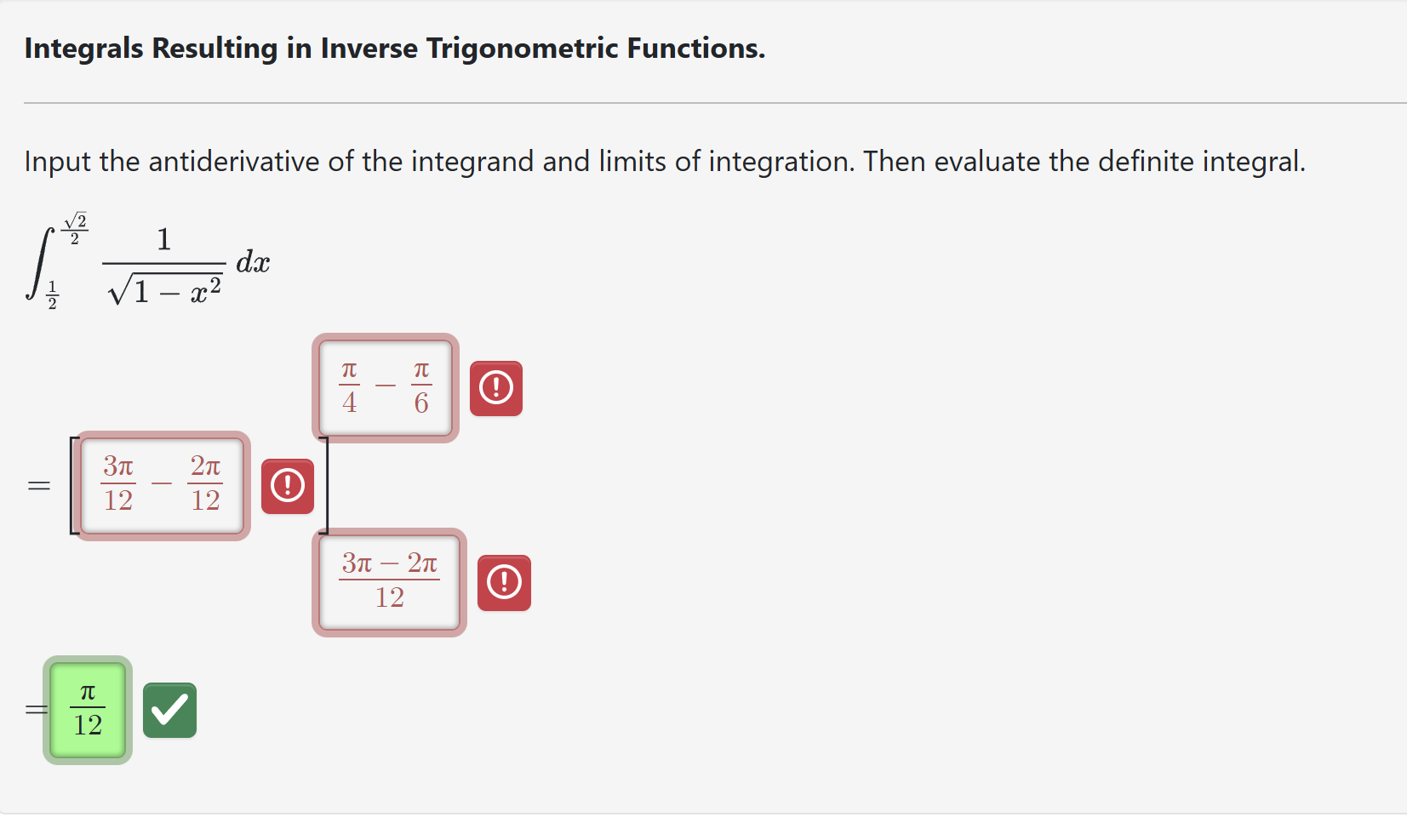 Integrals Resulting in Inverse Trigonometric Functions.

Input the antiderivative of the integrand and limits of integration. Then evaluate the definite integral.

$\int_{\frac{1}{2}}^{\frac{\sqrt{2}}{2}} \frac{1}{\sqrt{1-x^2}}\,dx$

$= \left[ \frac{3\pi}{12} - \frac{2\pi}{12} \right]_{\frac{3\pi - 2\pi}{12}}^{\frac{\pi}{4} - \frac{\pi}{6}}$

$= \frac{\pi}{12}$